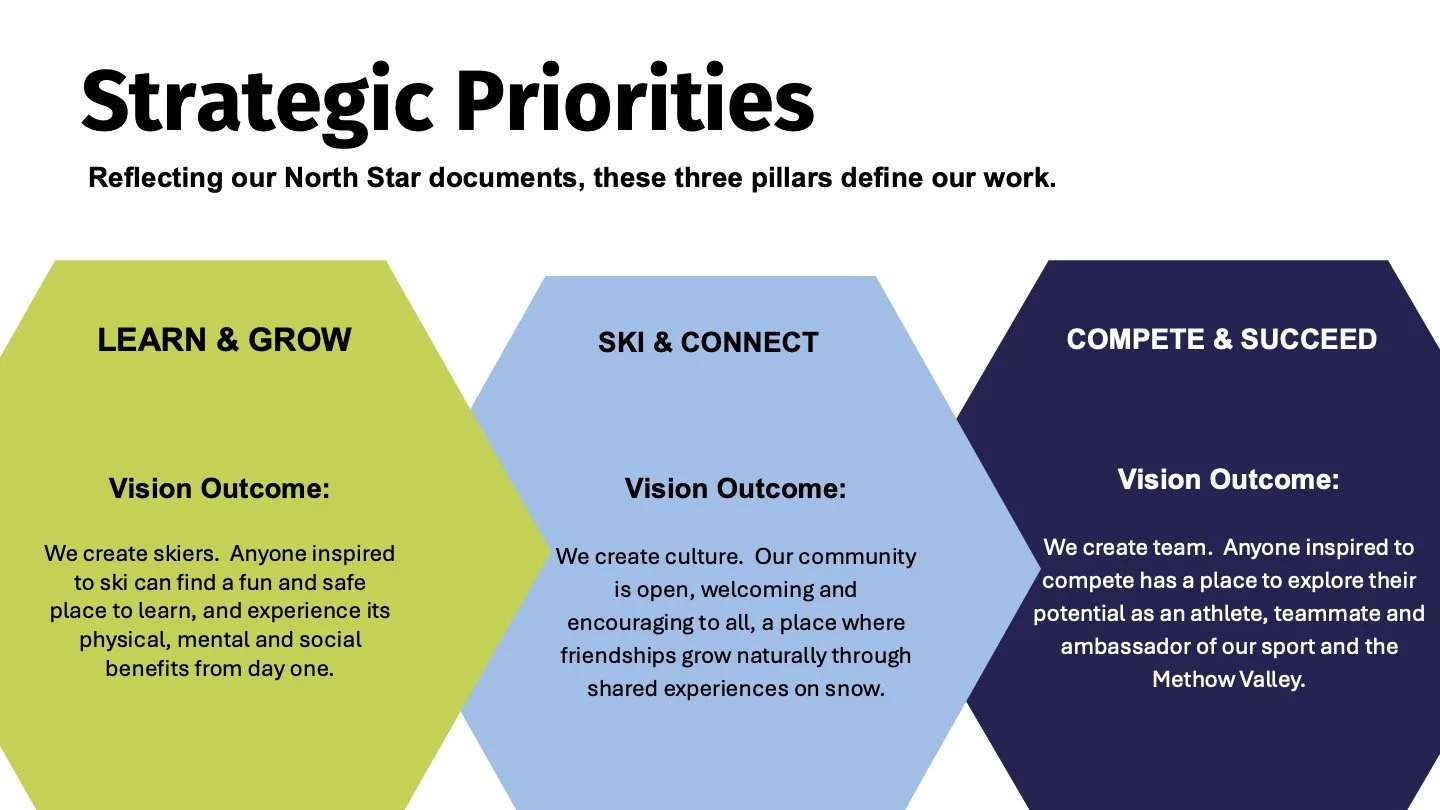 Strategic Priorities

Reflecting our North Star documents, these three pillars define our work.

LEARN & GROW

Vision Outcome:

We create skiers. Anyone inspired to ski can find a fun and safe place to learn, and experience its physical, mental and social benefits from day one.

SKI & CONNECT

Vision Outcome:

We create culture. Our community is open, welcoming and encouraging to all, a place where friendships grow naturally through shared experiences on snow.

COMPETE & SUCCEED

Vision Outcome:

We create team. Anyone inspired to compete has a place to explore their potential as an athlete, teammate and ambassador of our sport and the Methow Valley.